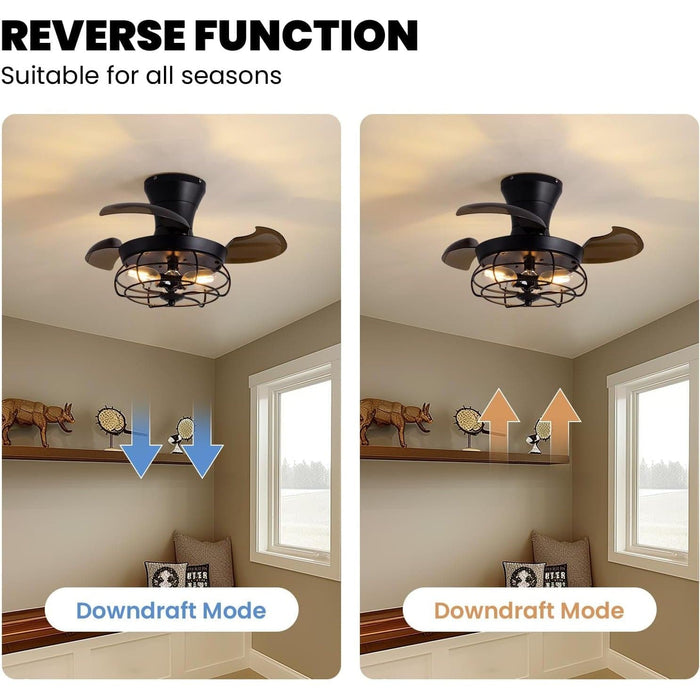 REVERSE FUNCTION
Suitable for all seasons

Downdraft Mode

Downdraft Mode